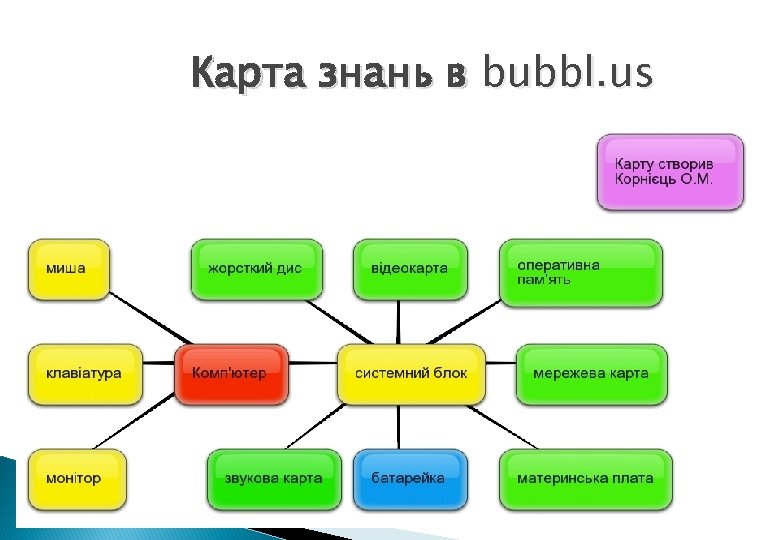 Карта знань в bubbl.us

Карту створив Корнієць О.М.

миша

жорсткий дис

відеокарта

оперативна пам'ять

клавіатура

Комп'ютер

системний блок

мережева карта

монітор

звукова карта

батарейка

материнська плата